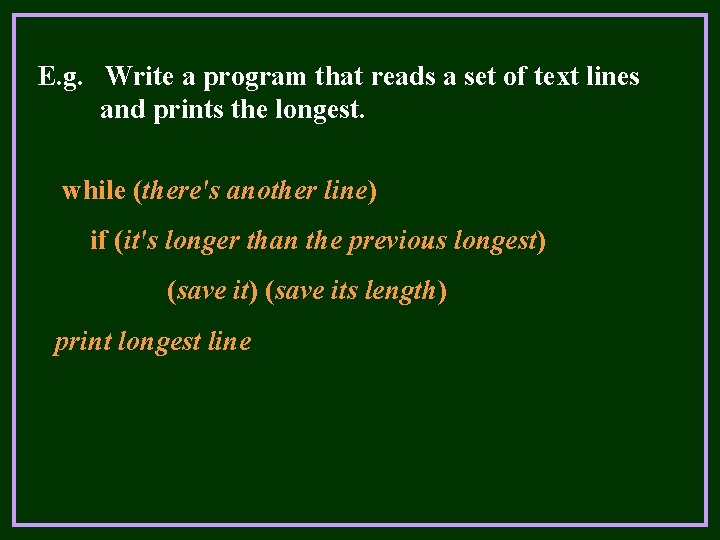 E.g. Write a program that reads a set of text lines and prints the longest.

while (there's another line)

if (it's longer than the previous longest)

(save it) (save its length)

print longest line